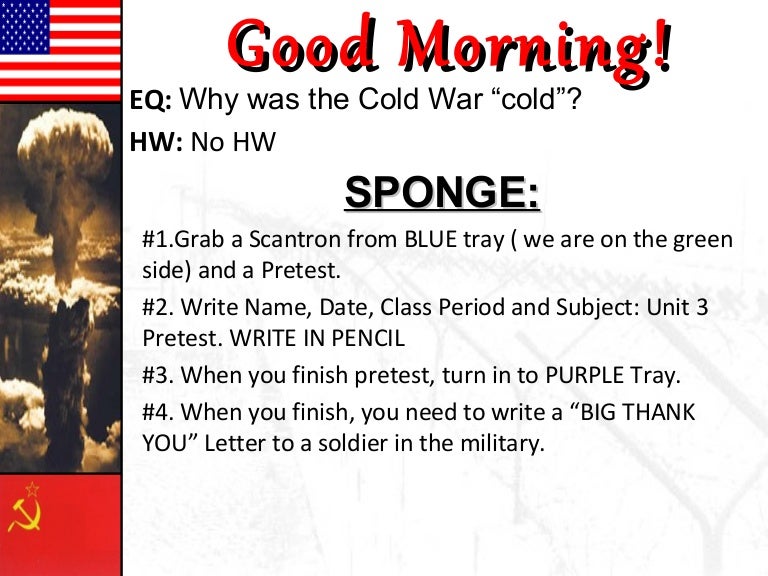 Good Morning!

EQ: Why was the Cold War “cold”?

HW: No HW

SPONGE:

#1.Grab a Scantron from BLUE tray ( we are on the green side) and a Pretest.

#2. Write Name, Date, Class Period and Subject: Unit 3 Pretest. WRITE IN PENCIL

#3. When you finish pretest, turn in to PURPLE Tray.

#4. When you finish, you need to write a “BIG THANK YOU” Letter to a soldier in the military.